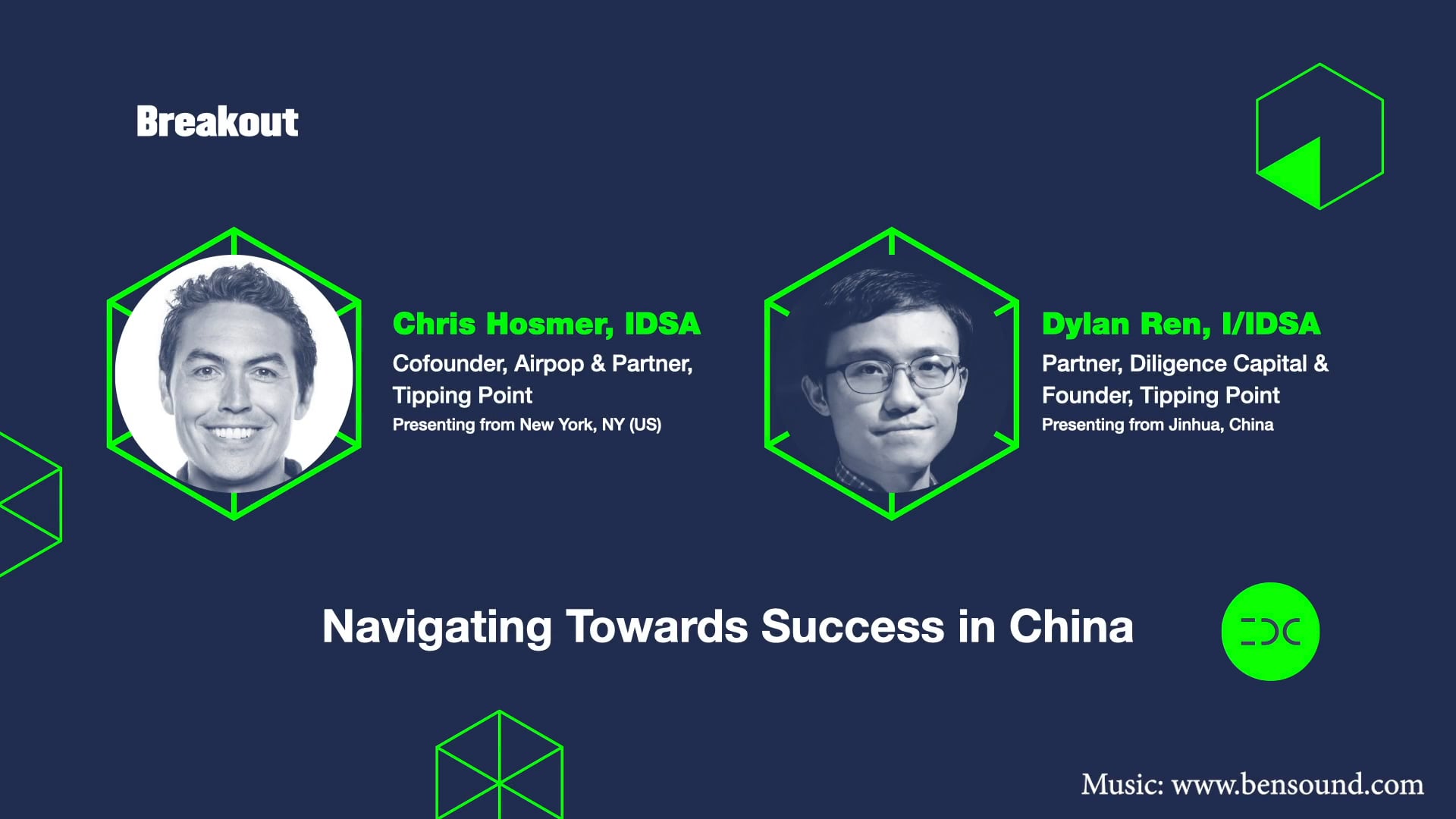 Breakout

Chris Hosmer, IDSA
Cofounder, Airpop & Partner, Tipping Point
Presenting from New York, NY (US)

Dylan Ren, I/IDSA
Partner, Diligence Capital & Founder, Tipping Point
Presenting from Jinhua, China

Navigating Towards Success in China

IDC

Music: www.bensound.com